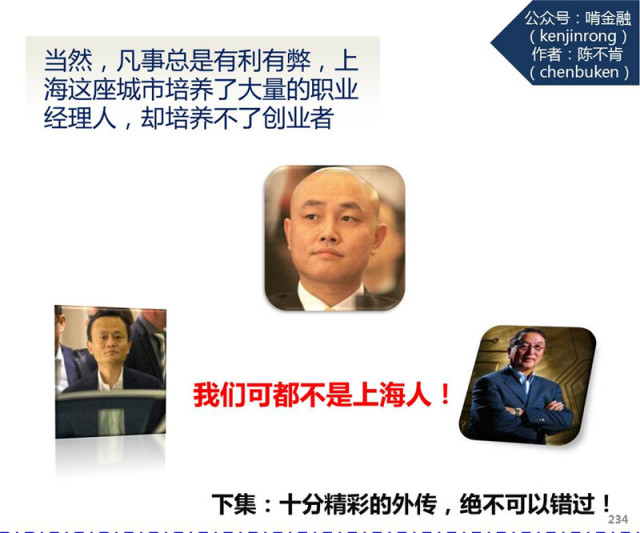 公众号：啃金融
（kenjinrong）
作者：陈不肯
（chenbuken）

当然，凡事总是有利有弊，上海这座城市培养了大量的职业经理人，却培养不了创业者

我们可都不是上海人！

下集：十分精彩的外传，绝不可以错过！

234